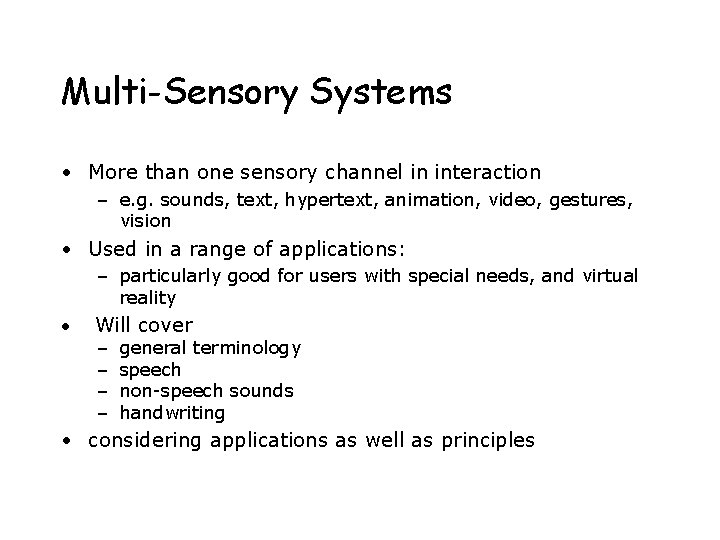 Multi-Sensory Systems

• More than one sensory channel in interaction
– e.g. sounds, text, hypertext, animation, video, gestures, vision

• Used in a range of applications:
– particularly good for users with special needs, and virtual reality

• Will cover
– general terminology
– speech
– non-speech sounds
– handwriting

• considering applications as well as principles